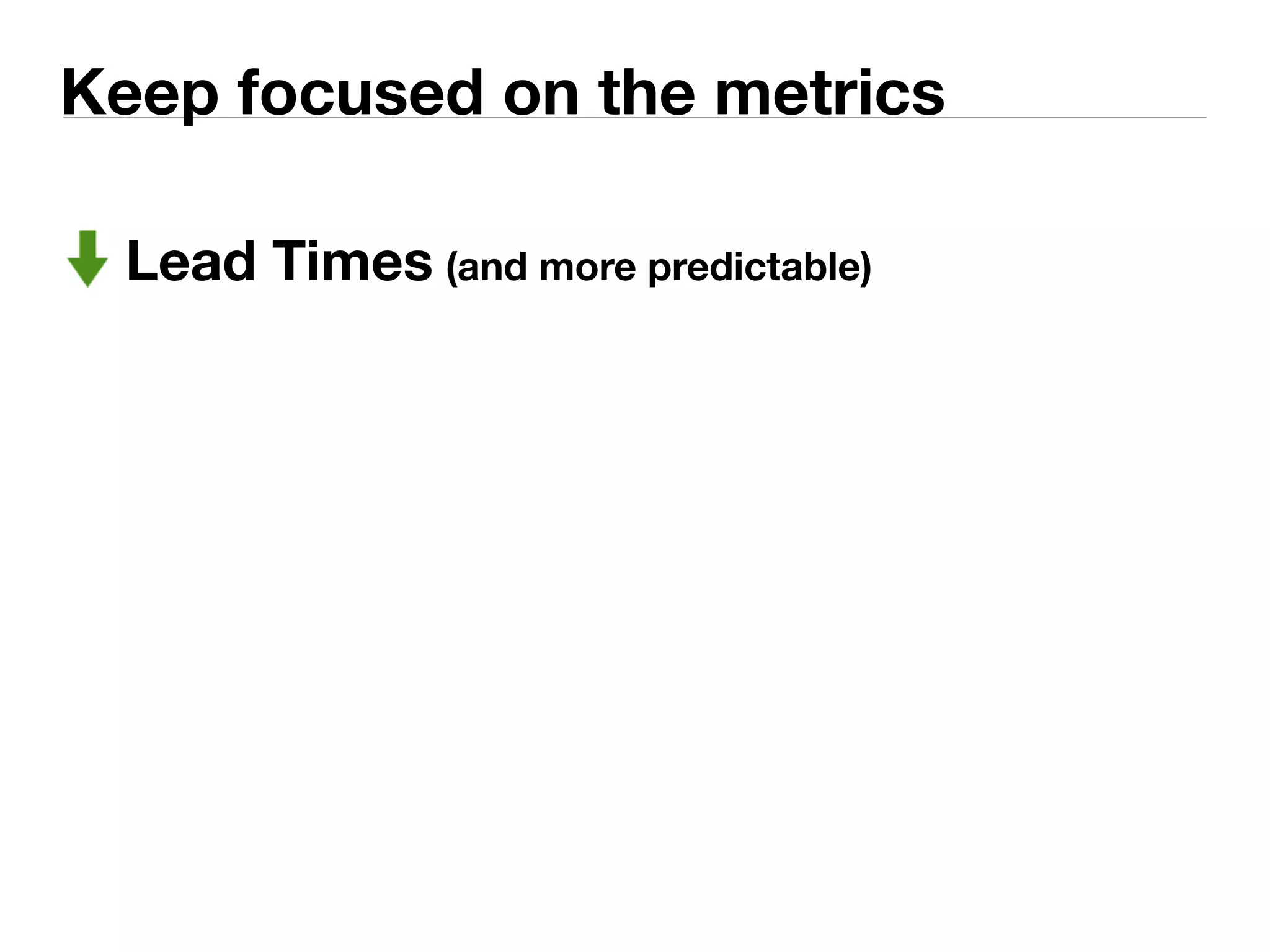 Keep focused on the metrics

Lead Times (and more predictable)